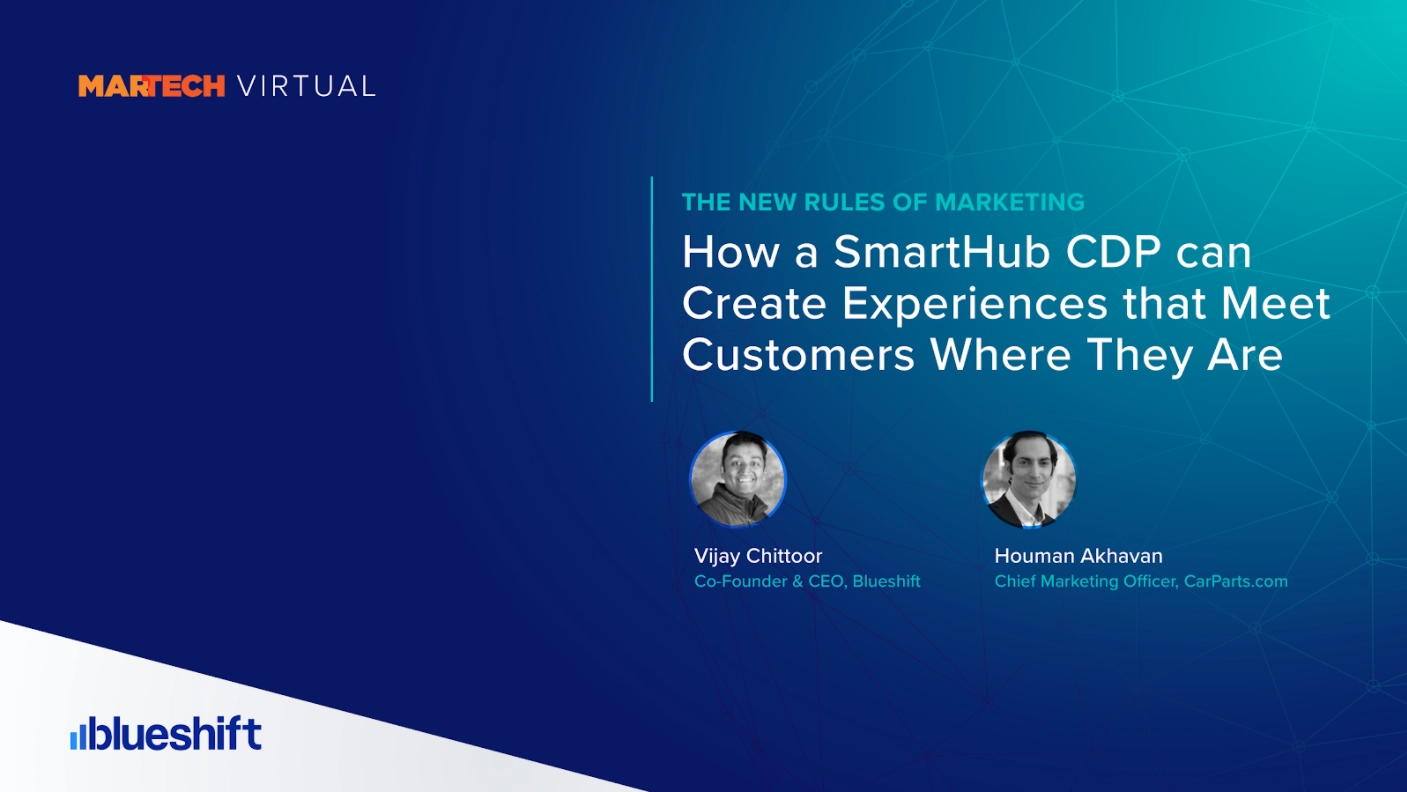 MARTECH VIRTUAL

THE NEW RULES OF MARKETING

How a SmartHub CDP can Create Experiences that Meet Customers Where They Are

Vijay Chittoor
Co-Founder & CEO, Blueshift

Houman Akhavan
Chief Marketing Officer, CarParts.com

blueshift